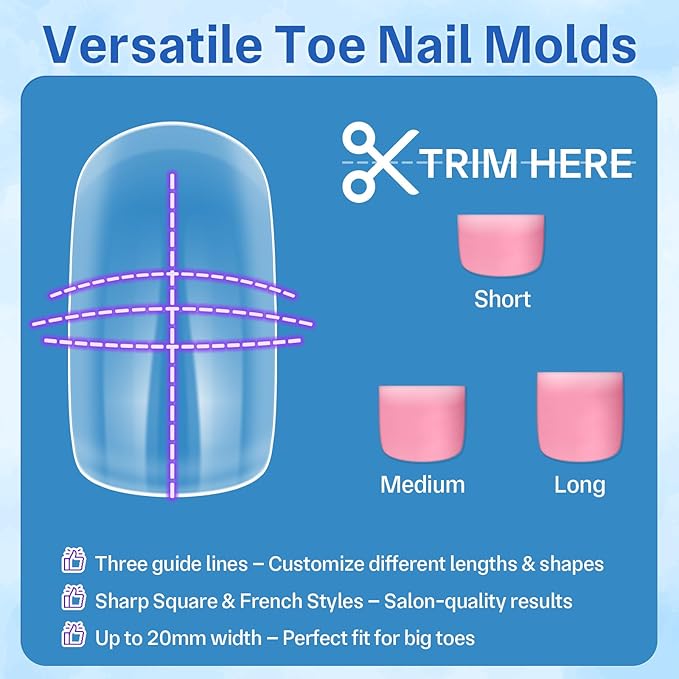 Versatile Toe Nail Molds

TRIM HERE

Short

Medium

Long

Three guide lines – Customize different lengths & shapes

Sharp Square & French Styles – Salon-quality results

Up to 20mm width – Perfect fit for big toes